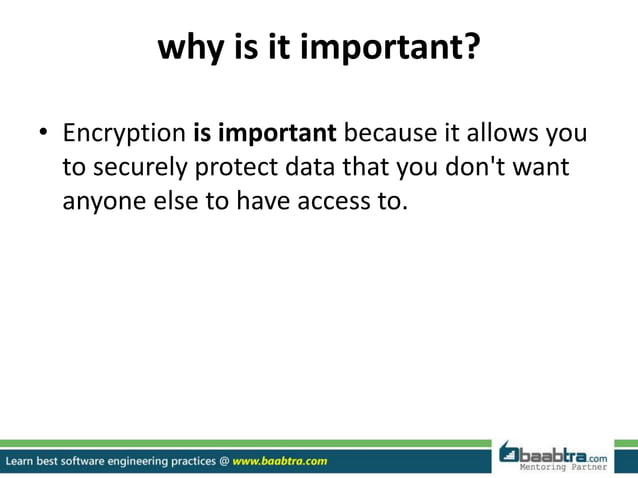 why is it important?

• Encryption is important because it allows you to securely protect data that you don't want anyone else to have access to.

Learn best software engineering practices @ www.baabtra.com

baabtra.com
Mentoring Partner